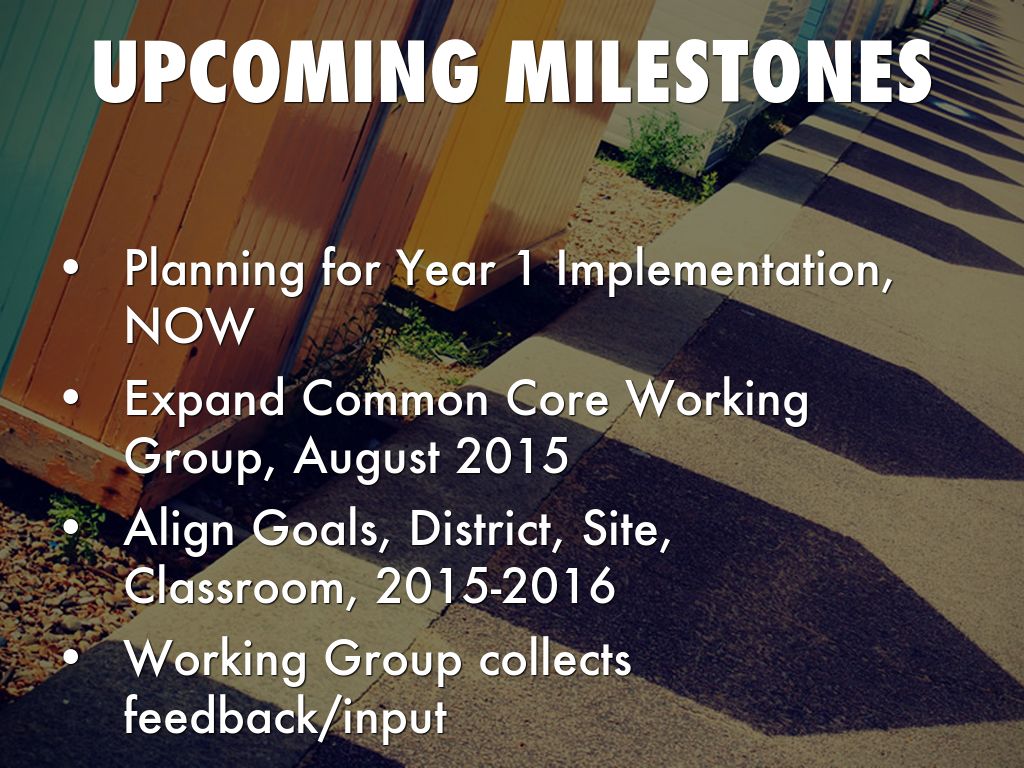 UPCOMING MILESTONES

• Planning for Year 1 Implementation, NOW
• Expand Common Core Working Group, August 2015
• Align Goals, District, Site, Classroom, 2015-2016
• Working Group collects feedback/input